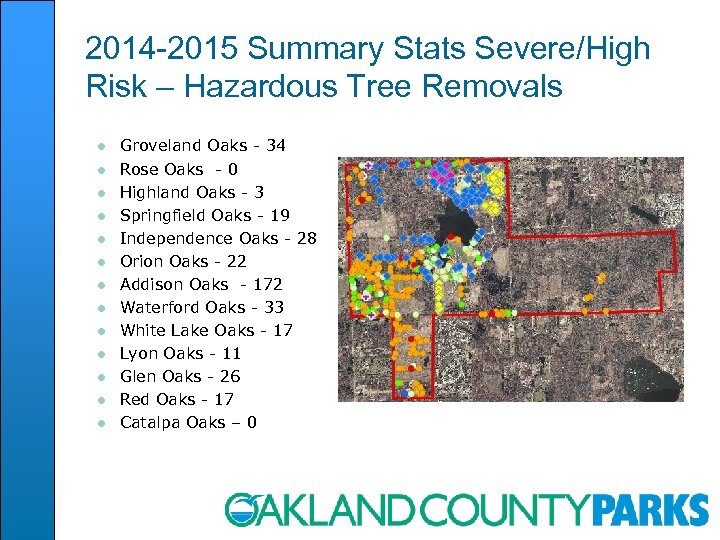 2014-2015 Summary Stats Severe/High Risk – Hazardous Tree Removals

- Groveland Oaks - 34
- Rose Oaks - 0
- Highland Oaks - 3
- Springfield Oaks - 19
- Independence Oaks - 28
- Orion Oaks - 22
- Addison Oaks - 172
- Waterford Oaks - 33
- White Lake Oaks - 17
- Lyon Oaks - 11
- Glen Oaks - 26
- Red Oaks - 17
- Catalpa Oaks – 0

OAKLAND COUNTY PARKS